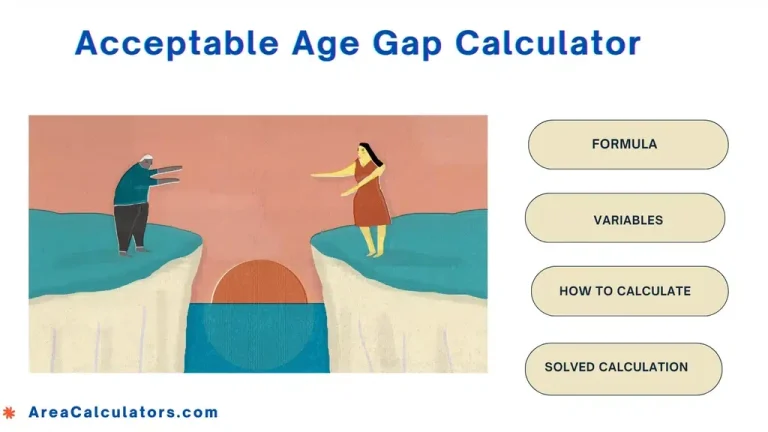 Acceptable Age Gap Calculator

FORMULA

VARIABLES

HOW TO CALCULATE

SOLVED CALCULATION

AreaCalculators.com